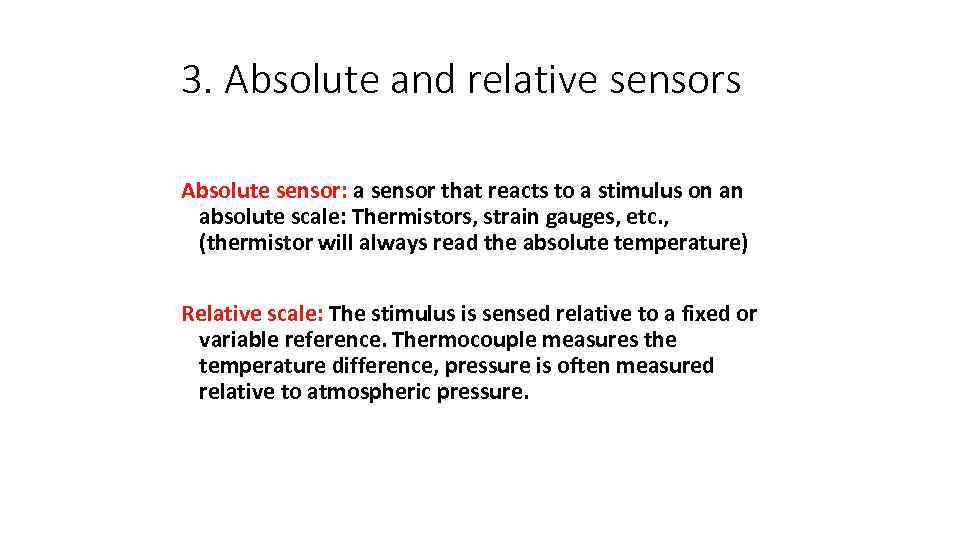 3. Absolute and relative sensors

Absolute sensor: a sensor that reacts to a stimulus on an absolute scale: Thermistors, strain gauges, etc., (thermistor will always read the absolute temperature)

Relative scale: The stimulus is sensed relative to a fixed or variable reference. Thermocouple measures the temperature difference, pressure is often measured relative to atmospheric pressure.